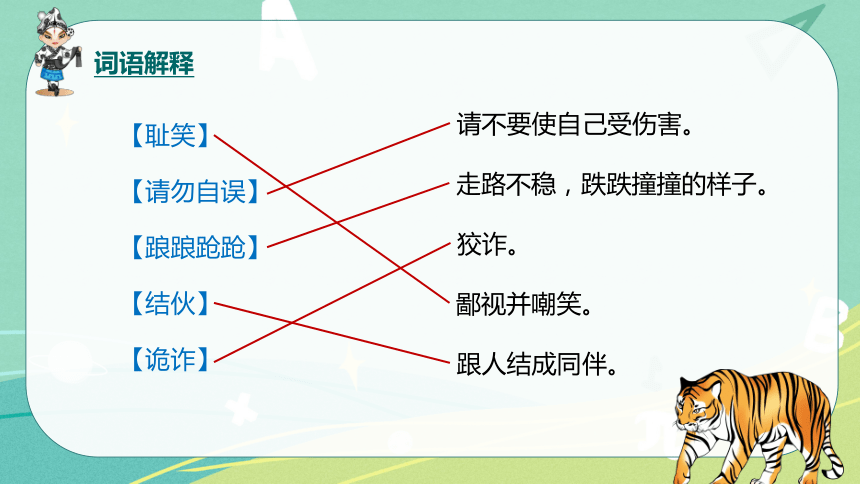 词语解释

【耻笑】

【请勿自误】

【踉踉跄跄】

【结伙】

【诡诈】

请不要使自己受伤害。

走路不稳，跌跌撞撞的样子。

狡诈。

鄙视并嘲笑。

跟人结成同伴。